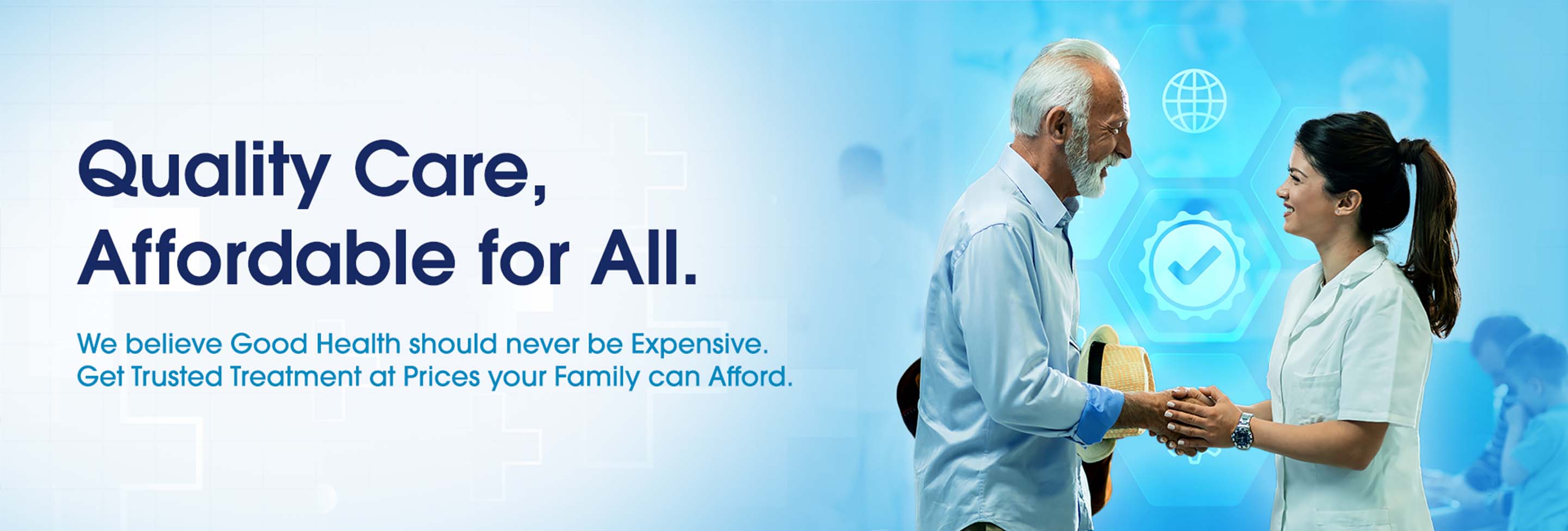 Quality Care,
Affordable for All.

We believe Good Health should never be Expensive.
Get Trusted Treatment at Prices your Family can Afford.